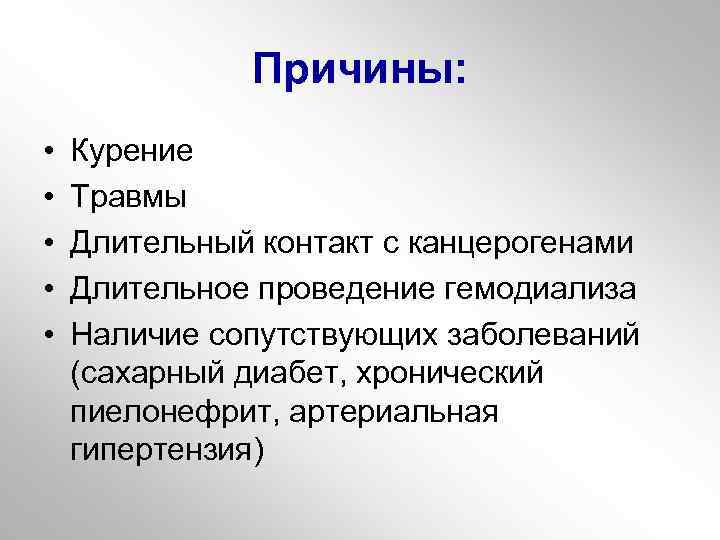 Причины:

• Курение
• Травмы
• Длительный контакт с канцерогенами
• Длительное проведение гемодиализа
• Наличие сопутствующих заболеваний (сахарный диабет, хронический пиелонефрит, артериальная гипертензия)